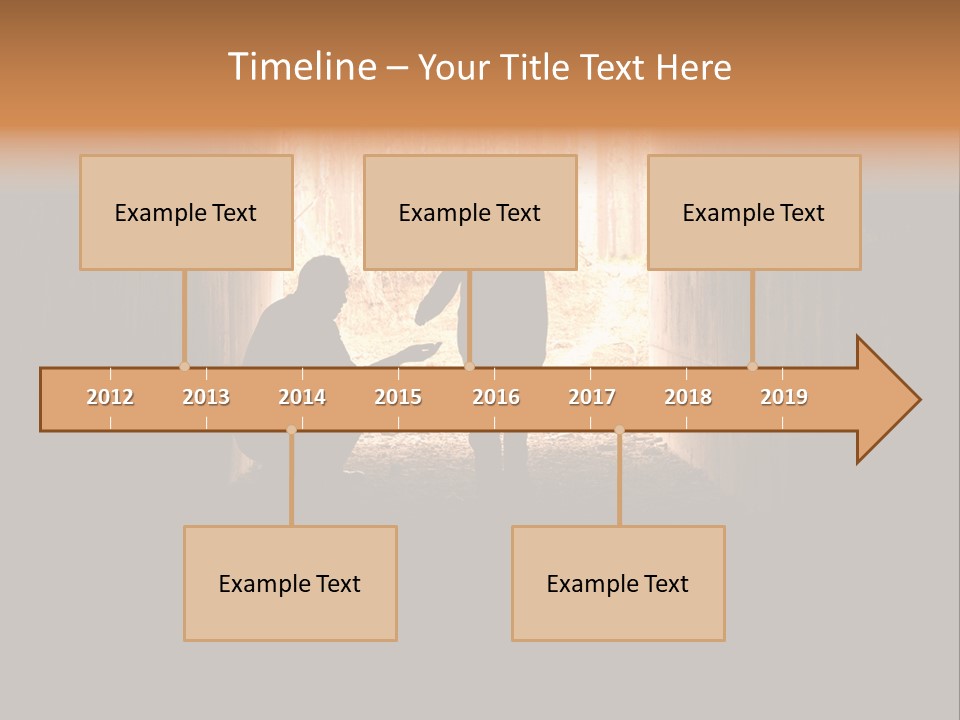 Timeline – Your Title Text Here

Example Text

Example Text

Example Text

2012 2013 2014 2015 2016 2017 2018 2019

Example Text

Example Text